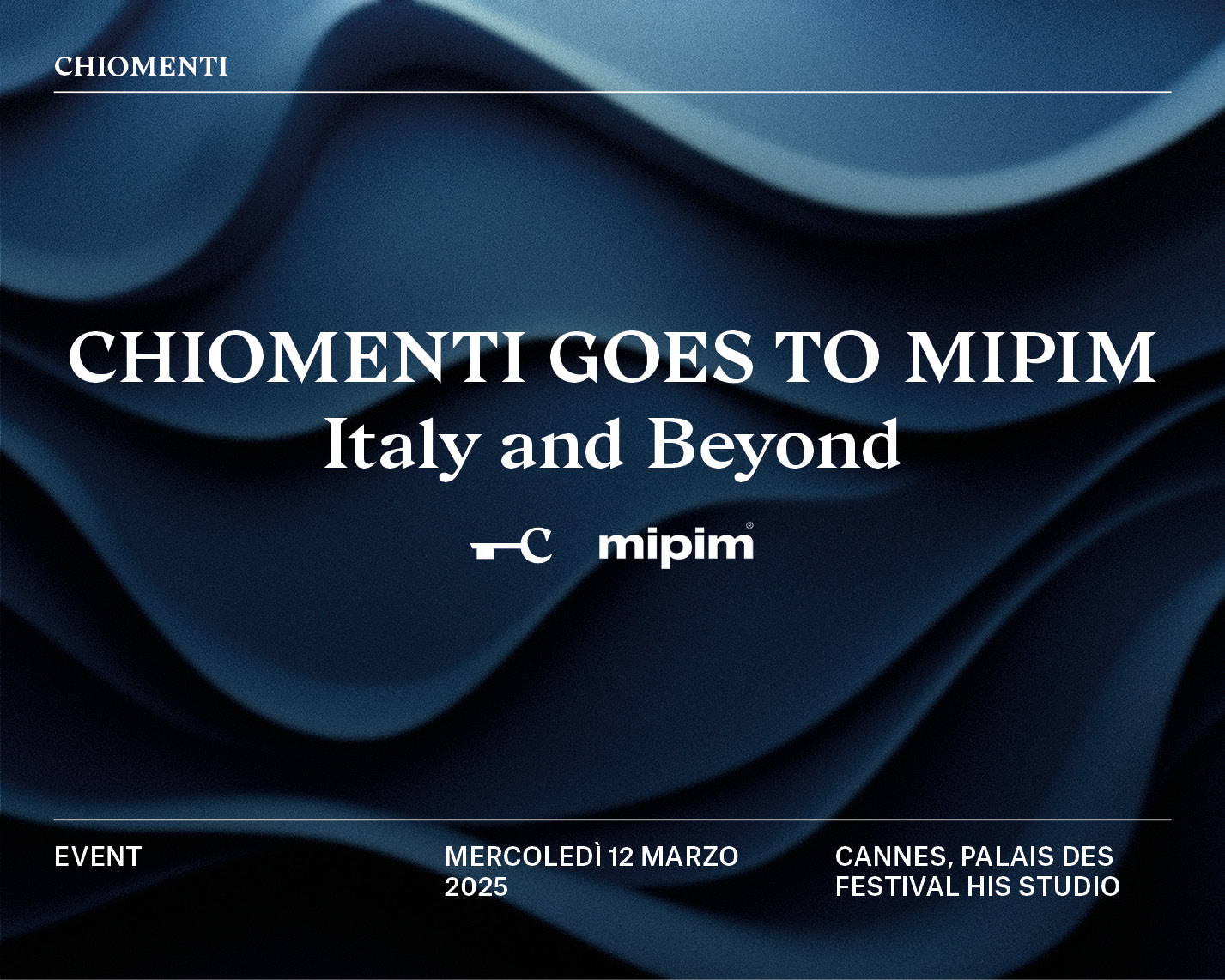 CHIOMENTI

CHIOMENTI GOES TO MIPIM
Italy and Beyond

C mipim®

EVENT

MERCOLEDÌ 12 MARZO 2025

CANNES, PALAIS DES FESTIVAL HIS STUDIO